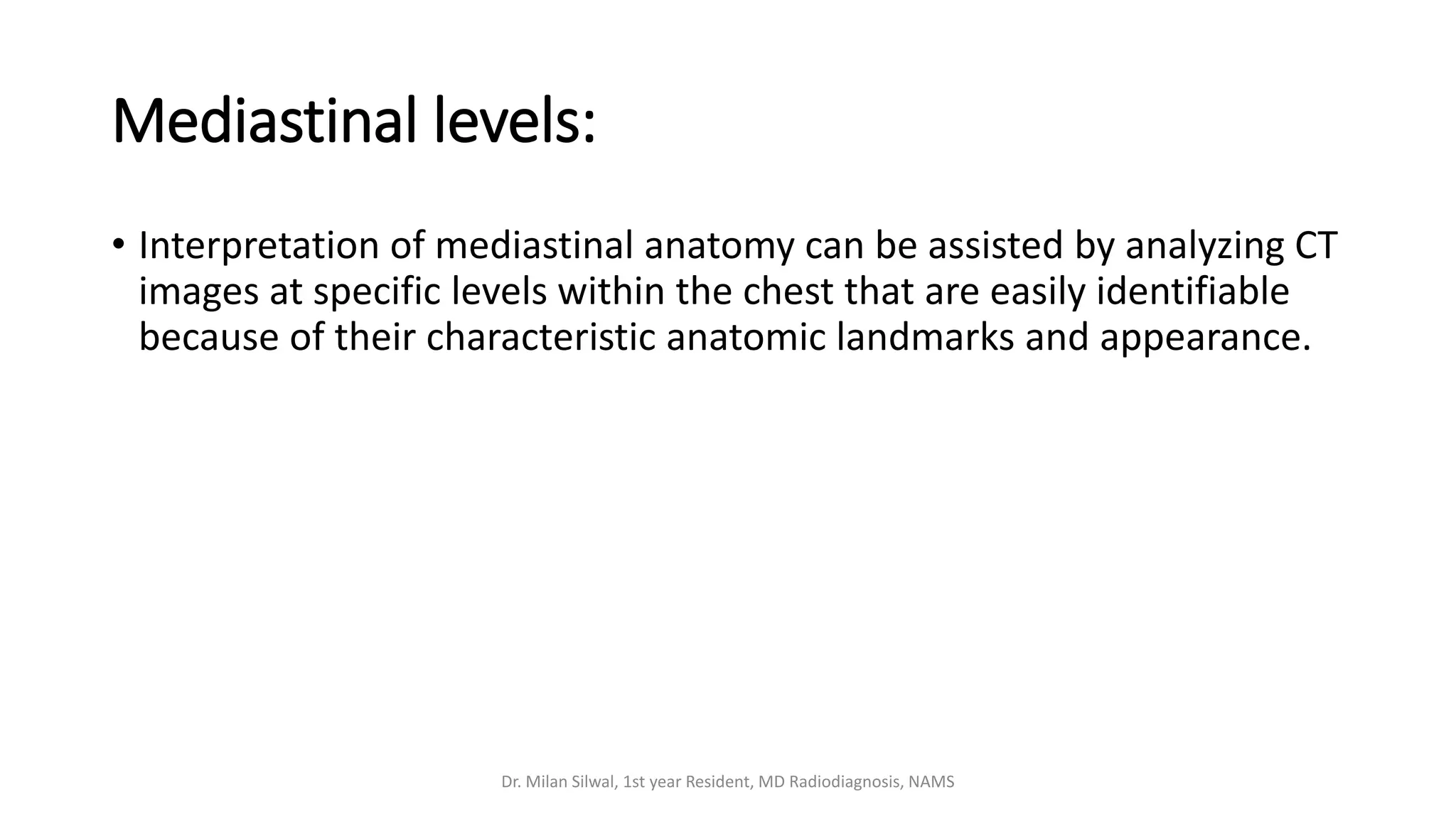 Mediastinal levels:

• Interpretation of mediastinal anatomy can be assisted by analyzing CT images at specific levels within the chest that are easily identifiable because of their characteristic anatomic landmarks and appearance.

Dr. Milan Silwal, 1st year Resident, MD Radiodiagnosis, NAMS